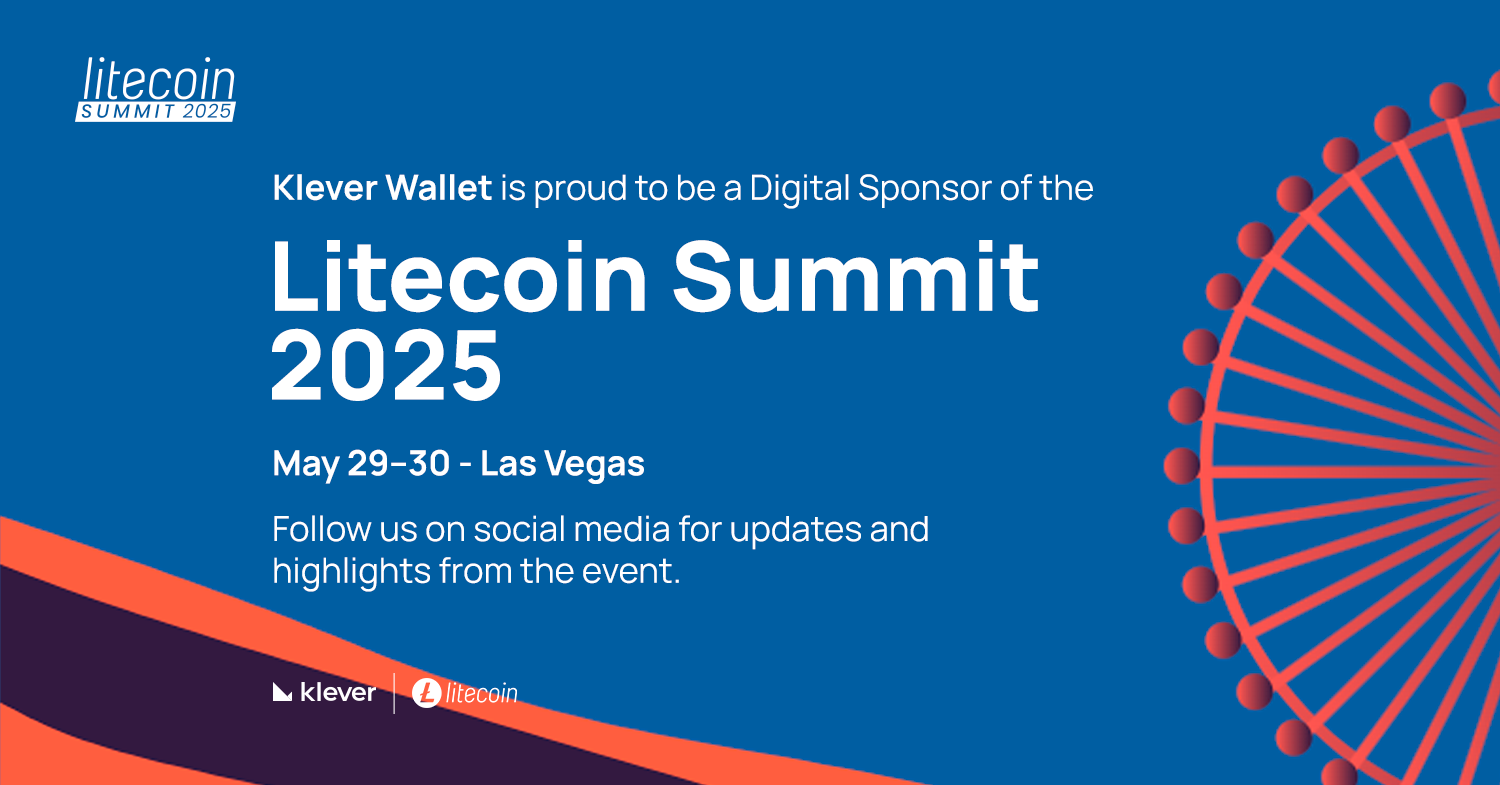 litecoin
SUMMIT 2025

Klever Wallet is proud to be a Digital Sponsor of the

Litecoin Summit 2025

May 29–30 - Las Vegas

Follow us on social media for updates and highlights from the event.

klever | litecoin